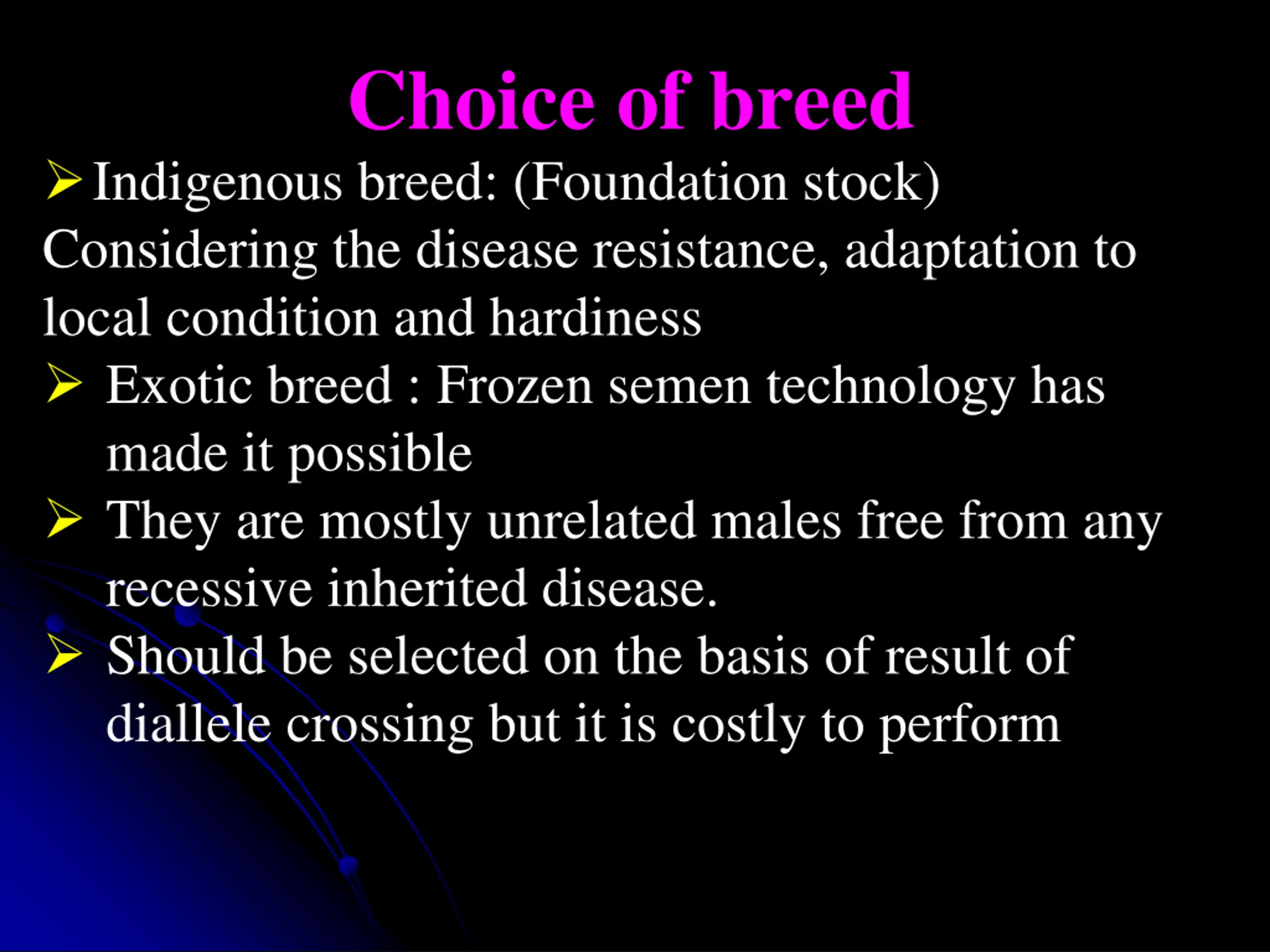 Choice of breed

➢ Indigenous breed: (Foundation stock)
Considering the disease resistance, adaptation to local condition and hardiness

➢ Exotic breed : Frozen semen technology has made it possible

➢ They are mostly unrelated males free from any recessive inherited disease.

➢ Should be selected on the basis of result of diallele crossing but it is costly to perform